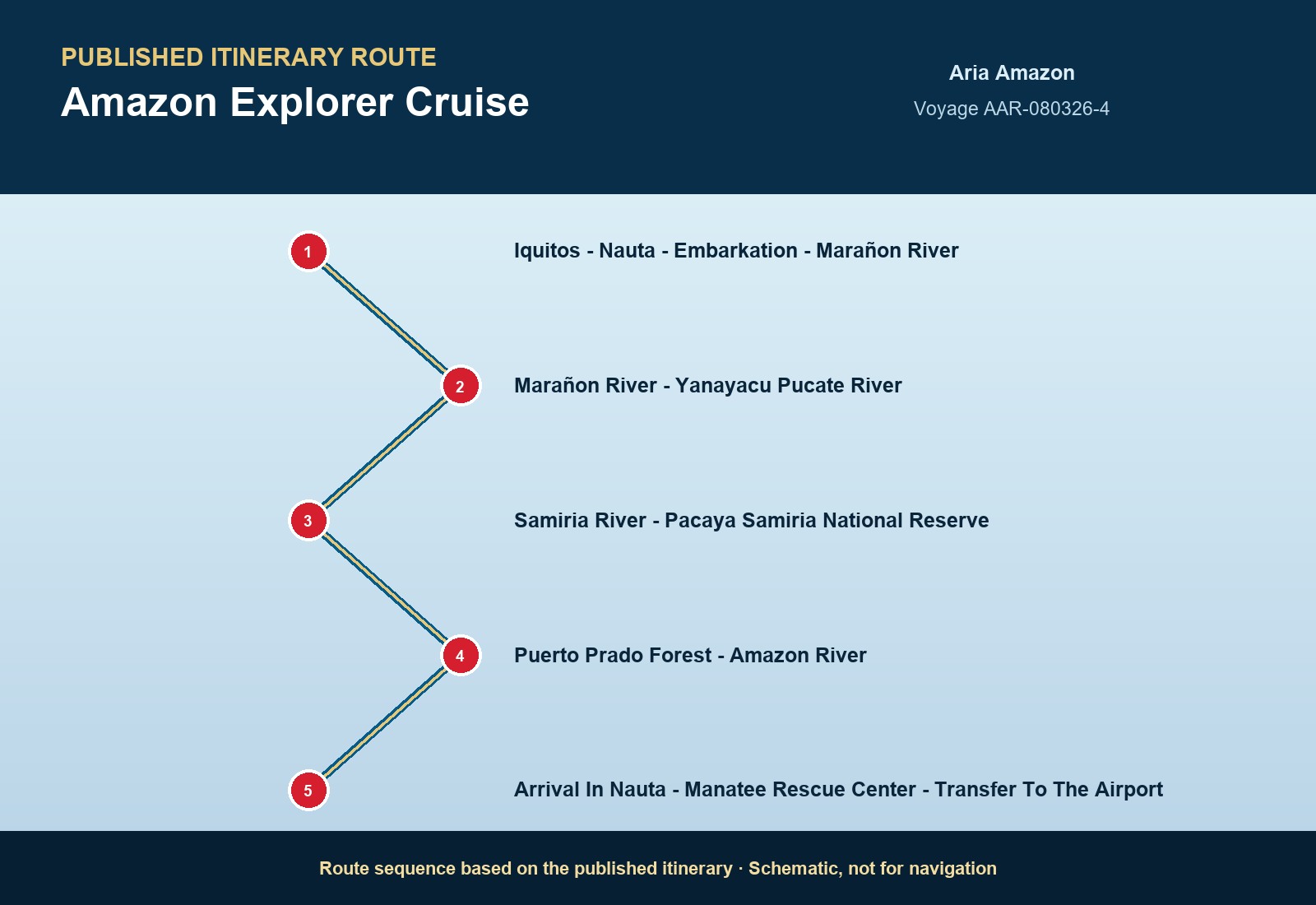 PUBLISHED ITINERARY ROUTE

Amazon Explorer Cruise

Aria Amazon

Voyage AAR-080326-4

1

Iquitos - Nauta - Embarkation - Marañon River

2

Marañon River - Yanayacu Pucate River

3

Samiria River - Pacaya Samiria National Reserve

4

Puerto Prado Forest - Amazon River

5

Arrival In Nauta - Manatee Rescue Center - Transfer To The Airport

Route sequence based on the published itinerary · Schematic, not for navigation